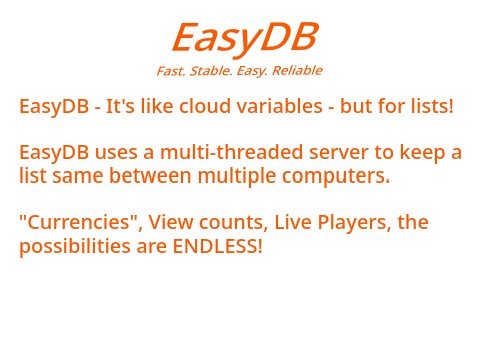 EasyDB
Fast. Stable. Easy. Reliable

EasyDB - It's like cloud variables - but for lists!

EasyDB uses a multi-threaded server to keep a list same between multiple computers.

"Currencies", View counts, Live Players, the possibilities are ENDLESS!